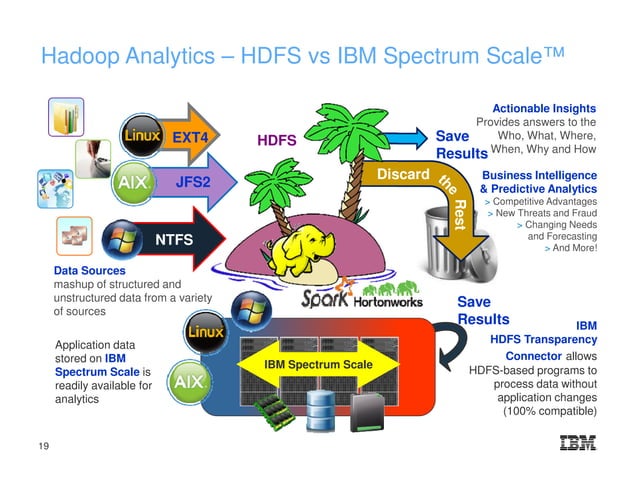 Hadoop Analytics – HDFS vs IBM Spectrum Scale™

Linux EXT4

AIX JFS2

NTFS

HDFS

Save Results

Discard the Rest

Actionable Insights
Provides answers to the Who, What, Where, When, Why and How

Business Intelligence & Predictive Analytics
> Competitive Advantages
> New Threats and Fraud
> Changing Needs and Forecasting
> And More!

Data Sources
mashup of structured and unstructured data from a variety of sources

Spark Hortonworks

Save Results

Linux

AIX

IBM Spectrum Scale

Application data stored on IBM Spectrum Scale is readily available for analytics

IBM HDFS Transparency Connector allows HDFS-based programs to process data without application changes (100% compatible)

19

IBM